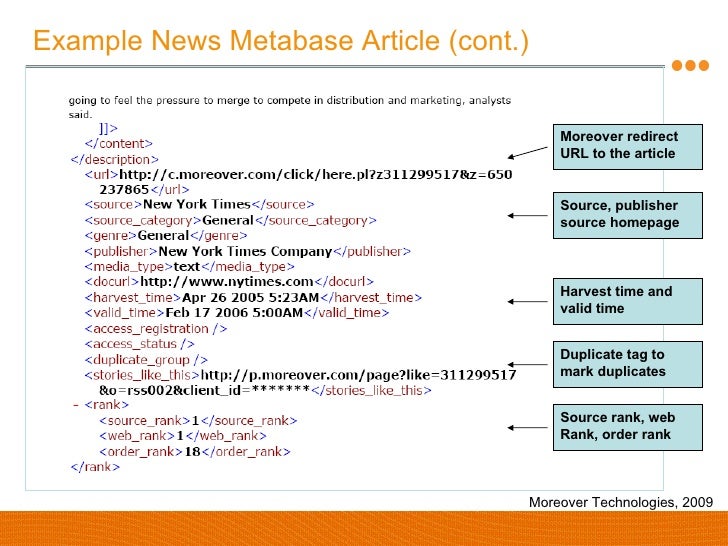 Example News Metabase Article (cont.)

going to feel the pressure to merge to compete in distribution and marketing, analysts said.
]]>
</content>
</description>
<url>http://c.moreover.com/click/here.pl?z311299517&z=650237865</url>
<source>New York Times</source>
<source_category>General</source_category>
<genre>General</genre>
<publisher>New York Times Company</publisher>
<media_type>text</media_type>
<docurl>http://www.nytimes.com</docurl>
<harvest_time>Apr 26 2005 5:23AM</harvest_time>
<valid_time>Feb 17 2006 5:00AM</valid_time>
<access_registration />
<access_status />
<duplicate_group />
<stories_like_this>http://p.moreover.com/page?like=311299517&o=rss002&client_id=*******</stories_like_this>
- <rank>
<source_rank>1</source_rank>
<web_rank>1</web_rank>
<order_rank>18</order_rank>
</rank>

Moreover redirect URL to the article

Source, publisher source homepage

Harvest time and valid time

Duplicate tag to mark duplicates

Source rank, web Rank, order rank

Moreover Technologies, 2009